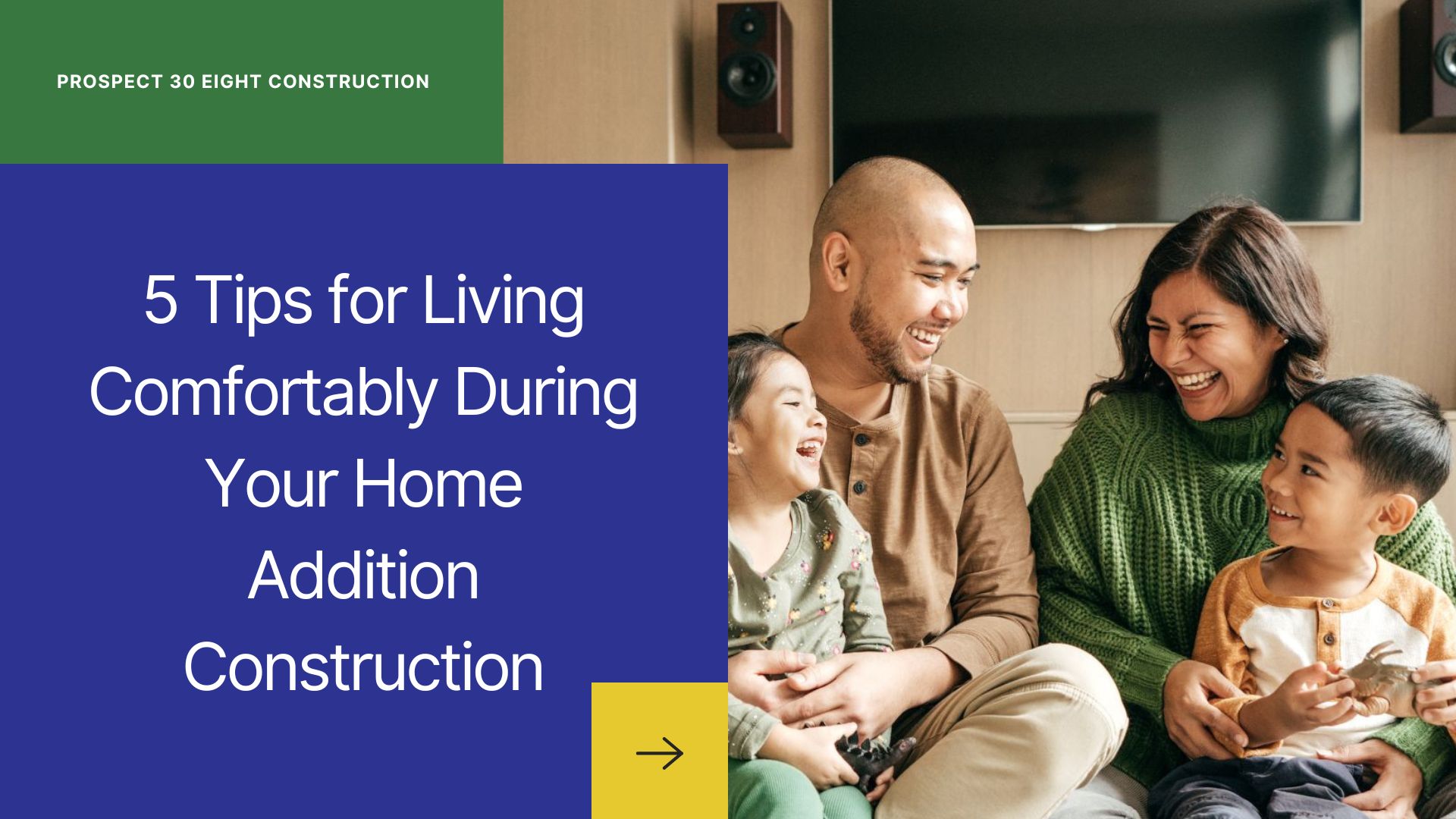 PROSPECT 30 EIGHT CONSTRUCTION

5 Tips for Living Comfortably During Your Home Addition Construction

→